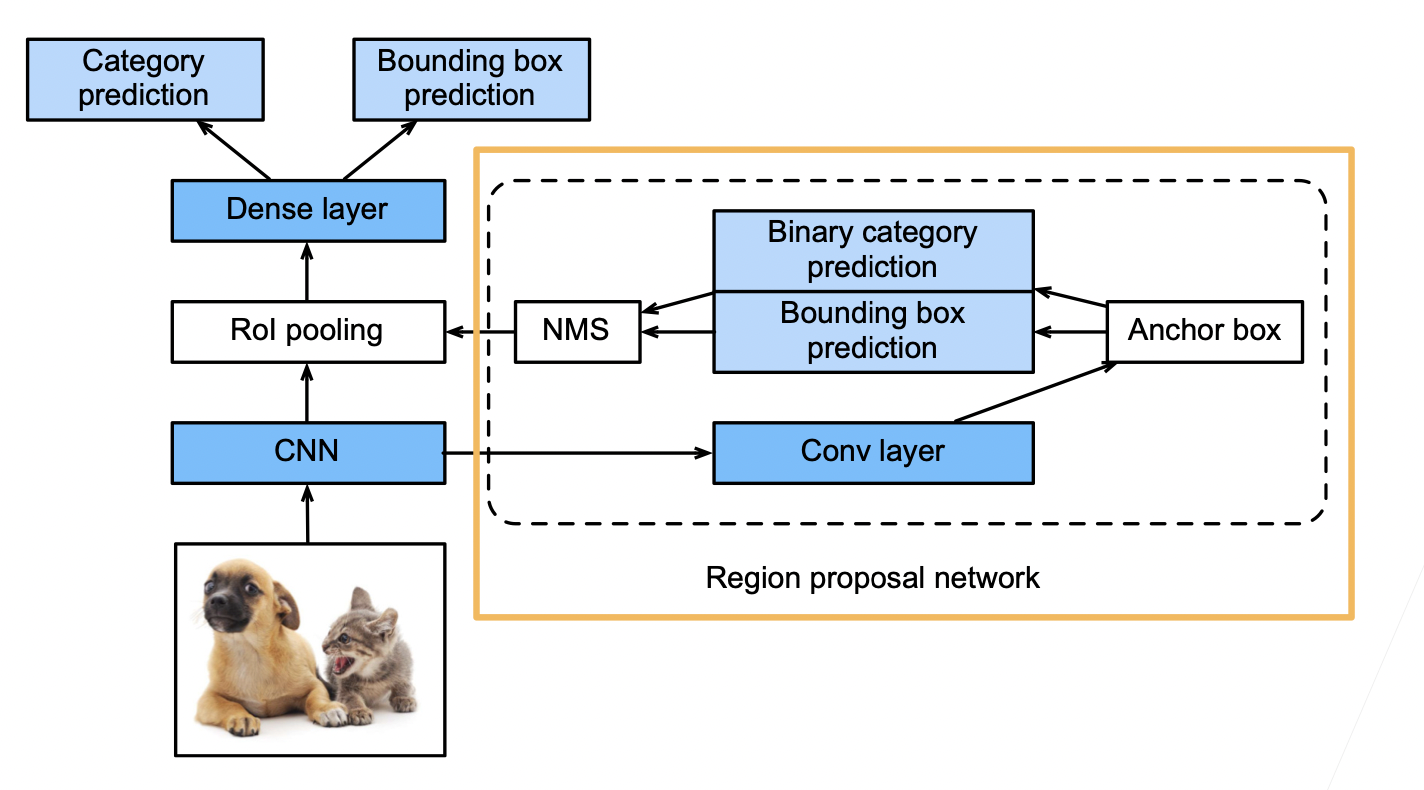 Category prediction

Bounding box prediction

Dense layer

RoI pooling

CNN

NMS

Binary category prediction

Bounding box prediction

Anchor box

Conv layer

Region proposal network